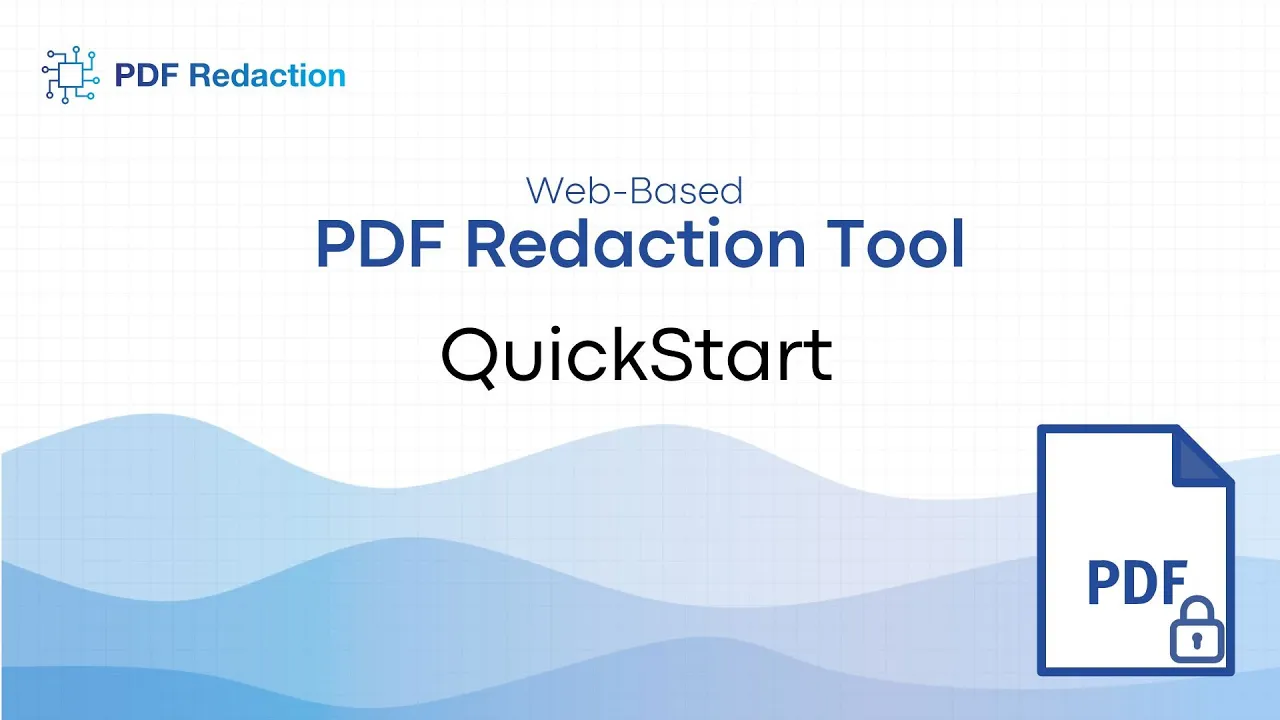 PDF Redaction

Web-Based
PDF Redaction Tool

QuickStart

PDF